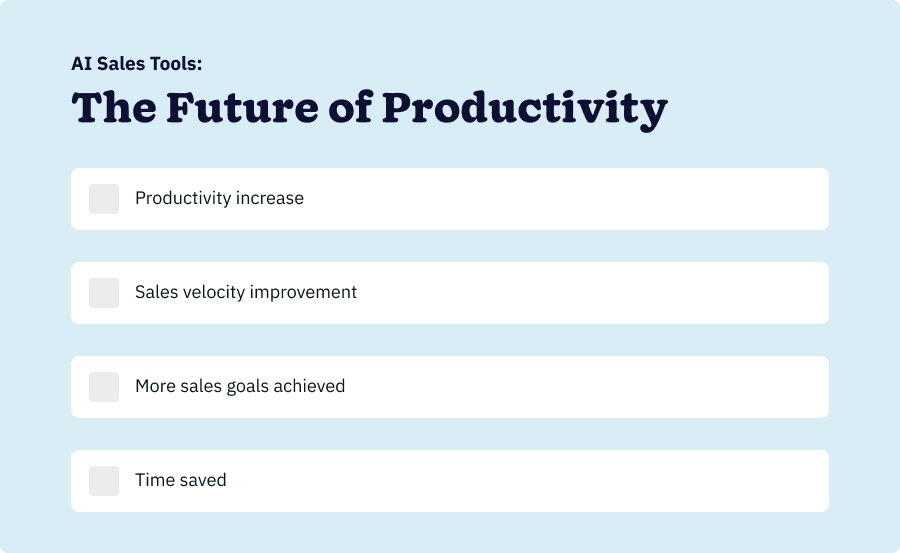 AI Sales Tools:
The Future of Productivity

Productivity increase

Sales velocity improvement

More sales goals achieved

Time saved